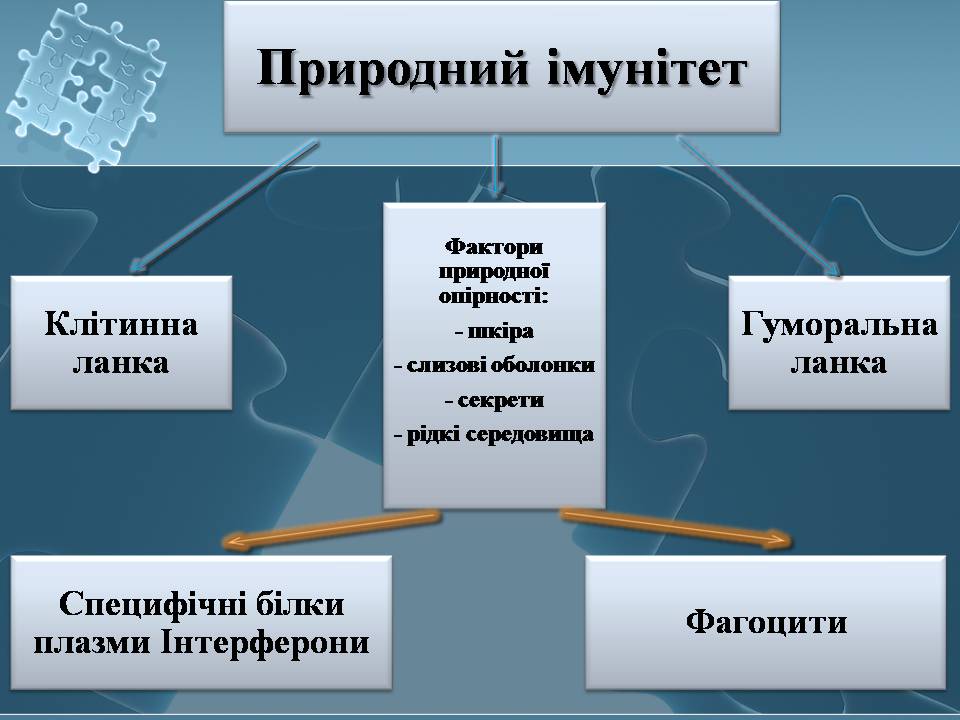 Природний імунітет

Клітинна ланка

Фактори природної опірності:
- шкіра
- слизові оболонки
- секрети
- рідкі середовища

Гуморальна ланка

Специфічні білки плазми Інтерферони

Фагоцити